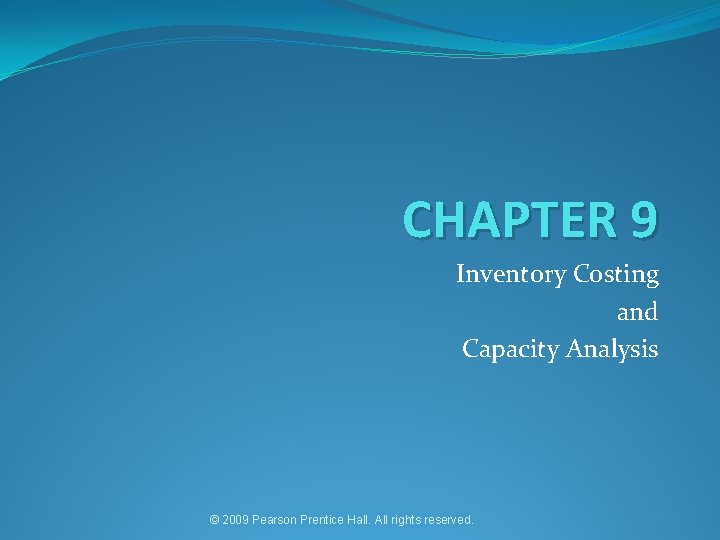 CHAPTER 9

Inventory Costing
and
Capacity Analysis

© 2009 Pearson Prentice Hall. All rights reserved.